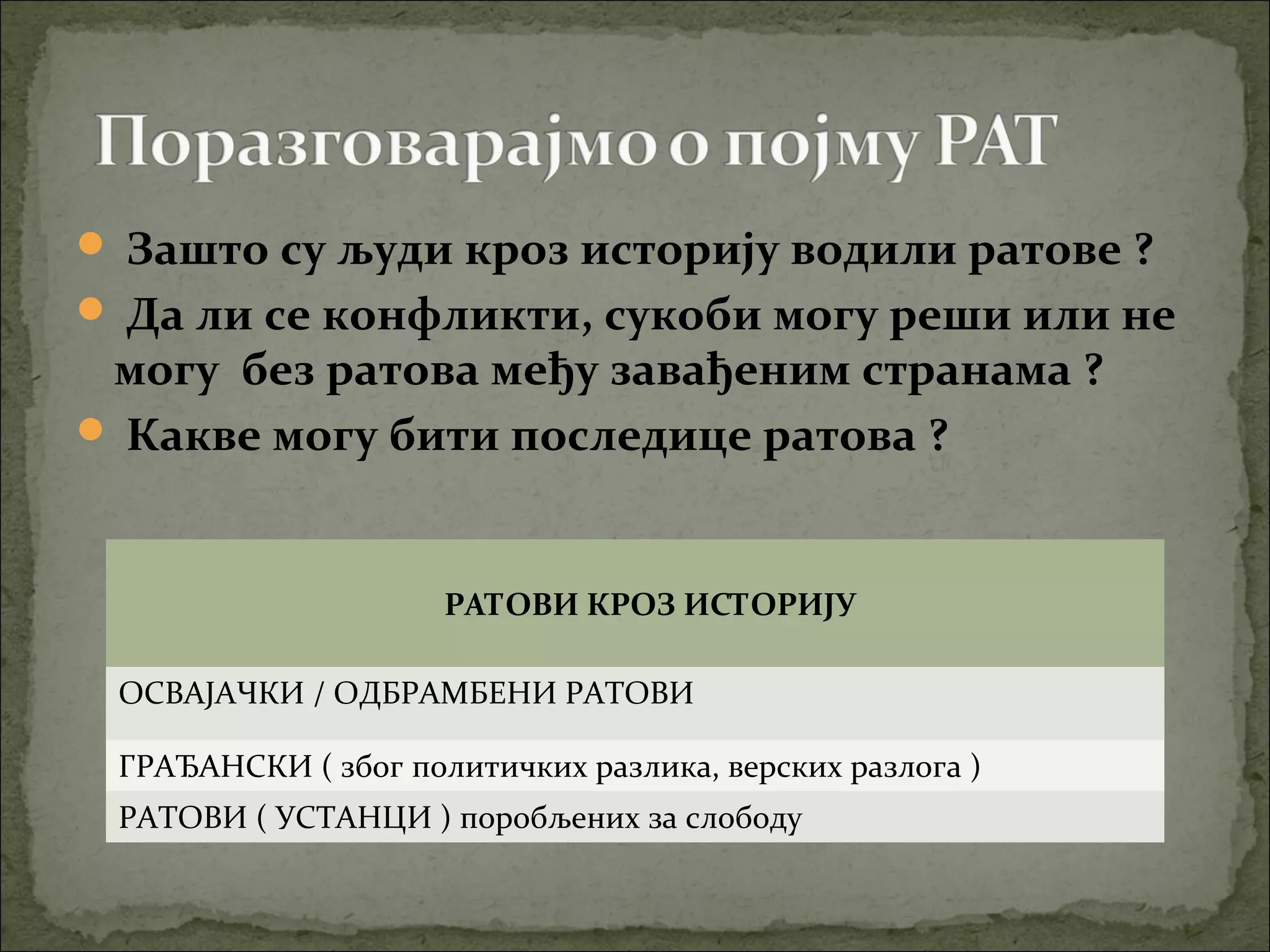 Поразговарајмо о појму РАТ

- Зашто су људи кроз историју водили ратове ?
- Да ли се конфликти, сукоби могу реши или не могу без ратова међу завађеним странама ?
- Какве могу бити последице ратова ?

| РАТОВИ КРОЗ ИСТОРИЈУ |
|---|
| ОСВАЈАЧКИ / ОДБРАМБЕНИ РАТОВИ |
| ГРАЂАНСКИ ( због политичких разлика, верских разлога ) |
| РАТОВИ ( УСТАНЦИ ) поробљених за слободу |